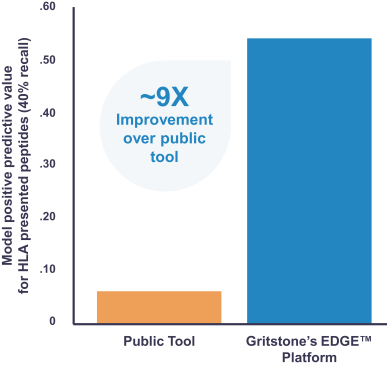 Model positive predictive value for HLA presented peptides (40% recall)

.60
.50
.40
.30
.20
.10
0

~9X
Improvement over public tool

Public Tool
Gritstone's EDGE™ Platform